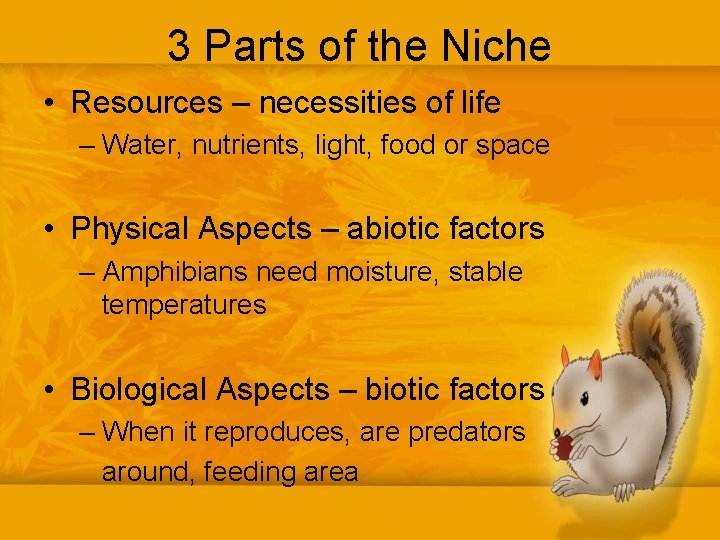 3 Parts of the Niche

• Resources – necessities of life
– Water, nutrients, light, food or space

• Physical Aspects – abiotic factors
– Amphibians need moisture, stable temperatures

• Biological Aspects – biotic factors
– When it reproduces, are predators around, feeding area